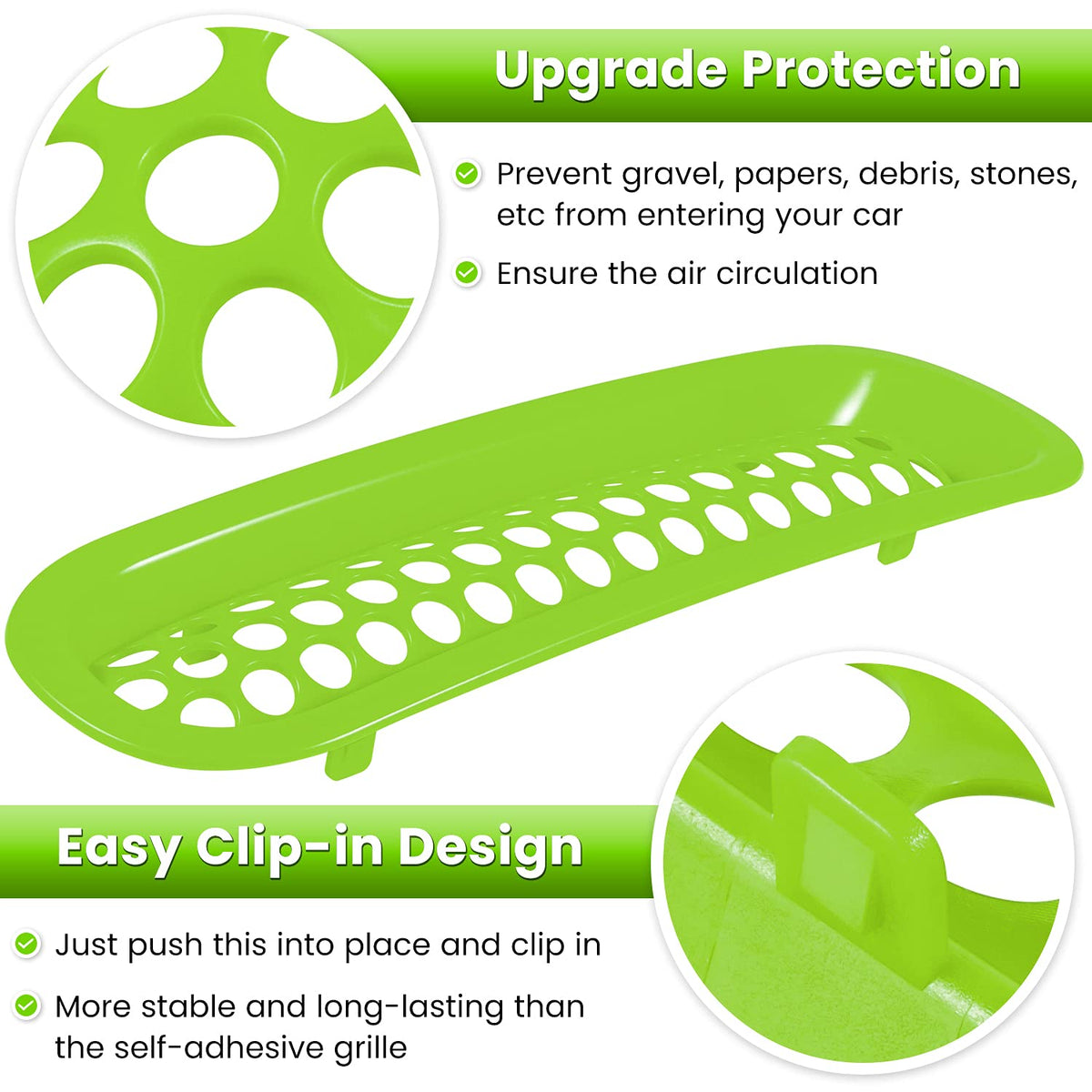 Upgrade Protection

Prevent gravel, papers, debris, stones, etc from entering your car

Ensure the air circulation

Easy Clip-in Design

Just push this into place and clip in

More stable and long-lasting than the self-adhesive grille